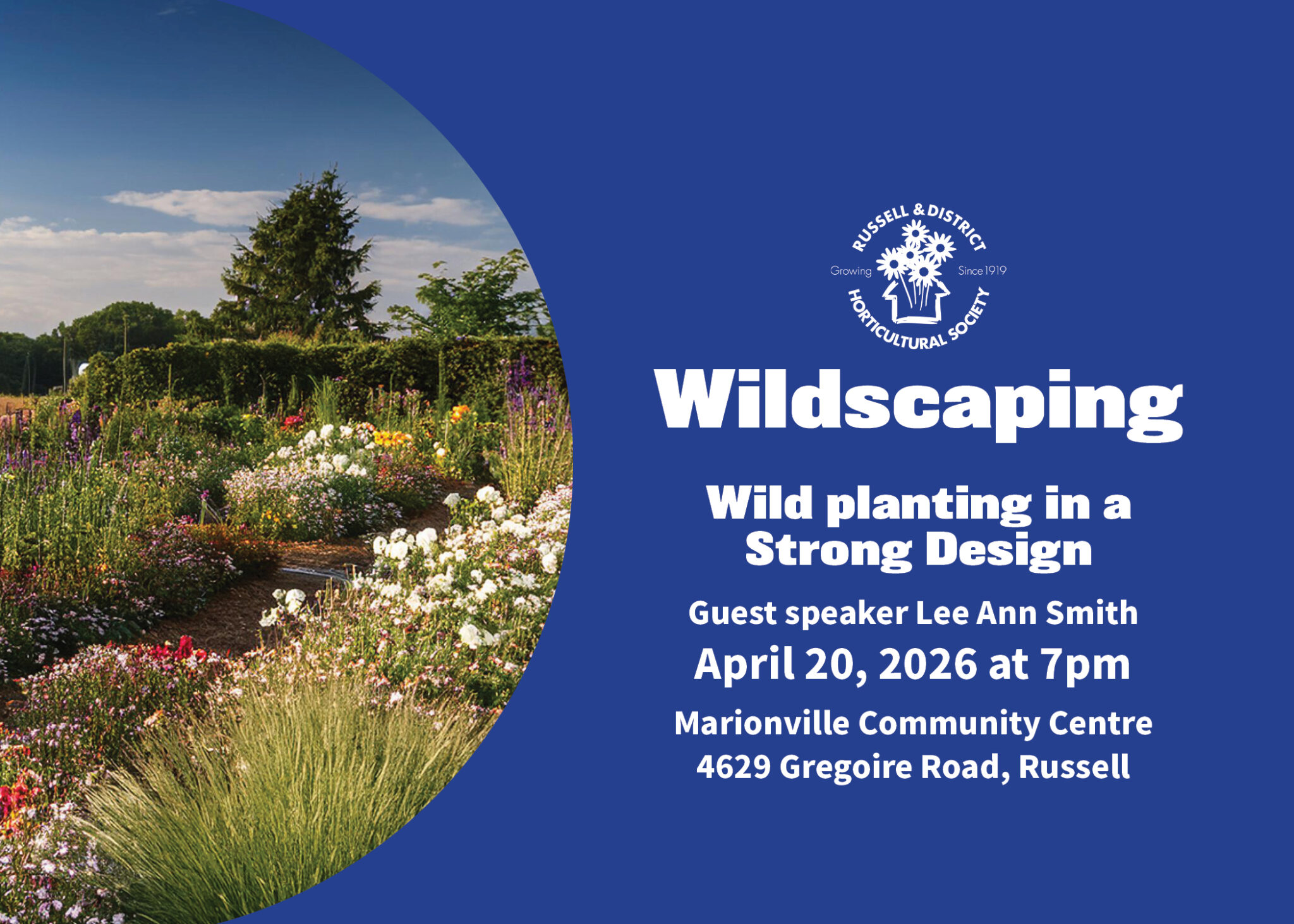 RUSSELL & DISTRICT
Growing Since 1919
HORTICULTURAL SOCIETY

Wildscaping

Wild planting in a Strong Design

Guest speaker Lee Ann Smith

April 20, 2026 at 7pm

Marionville Community Centre
4629 Gregoire Road, Russell